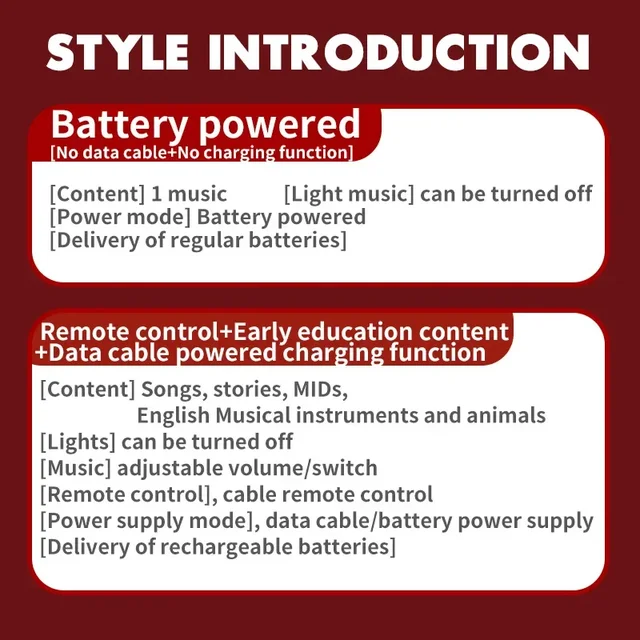 STYLE INTRODUCTION

Battery powered
[No data cable+No charging function]

[Content] 1 music [Light music] can be turned off
[Power mode] Battery powered
[Delivery of regular batteries]

Remote control+Early education content
+Data cable powered charging function

[Content] Songs, stories, MIDs,
English Musical instruments and animals
[Lights] can be turned off
[Music] adjustable volume/switch
[Remote control], cable remote control
[Power supply mode], data cable/battery power supply
[Delivery of rechargeable batteries]